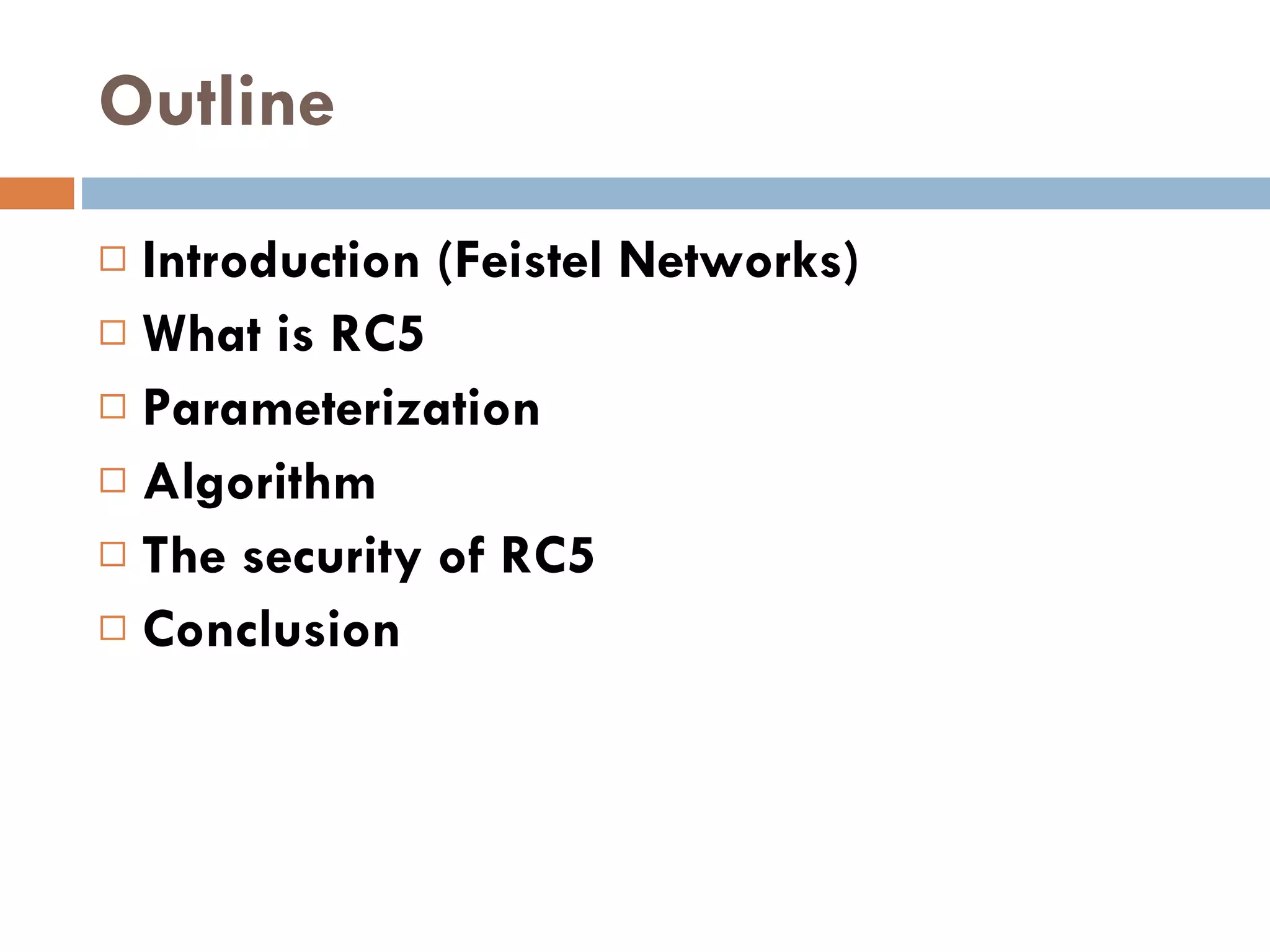 Outline

□ Introduction (Feistel Networks)
□ What is RC5
□ Parameterization
□ Algorithm
□ The security of RC5
□ Conclusion